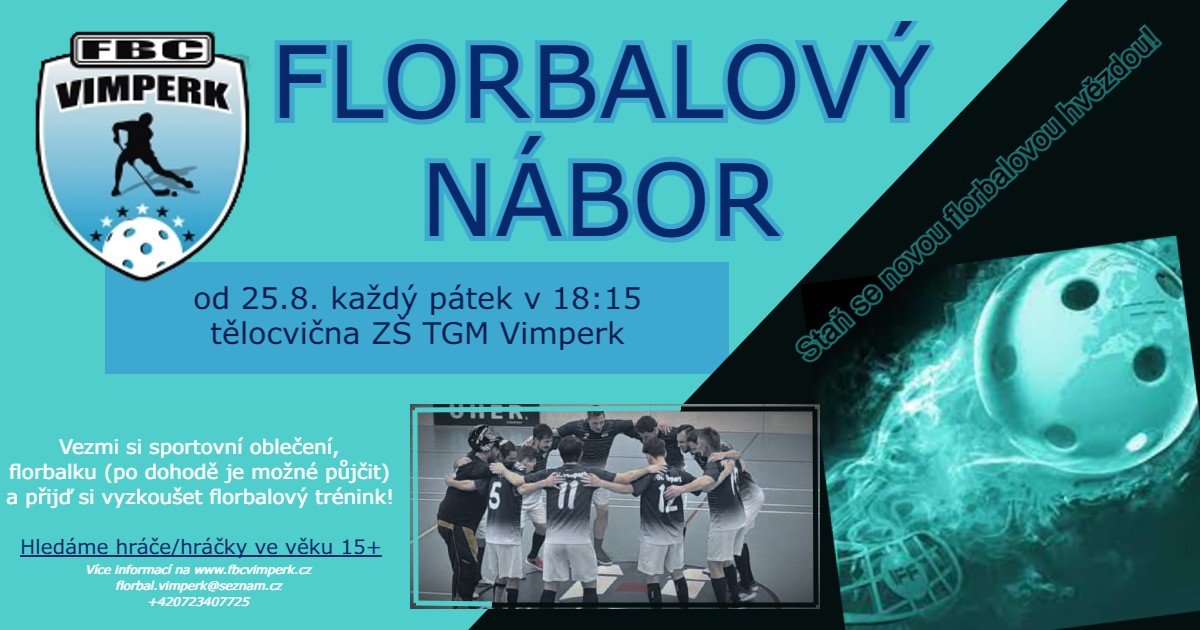 FBC
VIMPERK

FLORBALOVÝ NÁBOR

od 25.8. každý pátek v 18:15
tělocvična ZŠ TGM Vimperk

Staň se novou florbalovou hvězdou!

Vezmi si sportovní oblečení, florbalku (po dohodě je možné půjčit) a přijď si vyzkoušet florbalový trénink!

Hledáme hráče/hráčky ve věku 15+

Více informací na www.fbcvimperk.cz
florbal.vimperk@seznam.cz
+420723407725

5
11
12